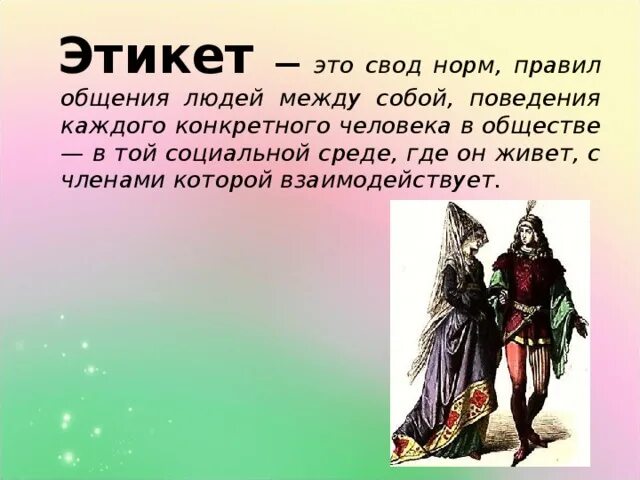 Этикет — это свод норм, правил общения людей между собой, поведения каждого конкретного человека в обществе — в той социальной среде, где он живет, с членами которой взаимодействует.